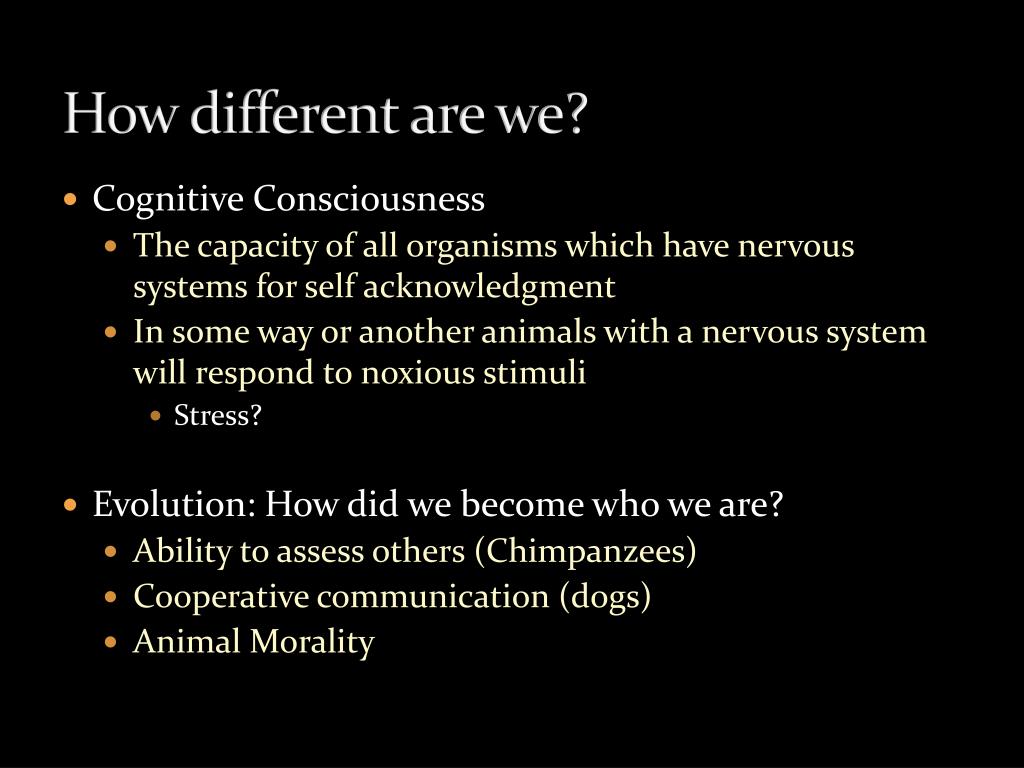 How different are we?

- Cognitive Consciousness
  - The capacity of all organisms which have nervous systems for self acknowledgment
  - In some way or another animals with a nervous system will respond to noxious stimuli
    - Stress?

- Evolution: How did we become who we are?
  - Ability to assess others (Chimpanzees)
  - Cooperative communication (dogs)
  - Animal Morality